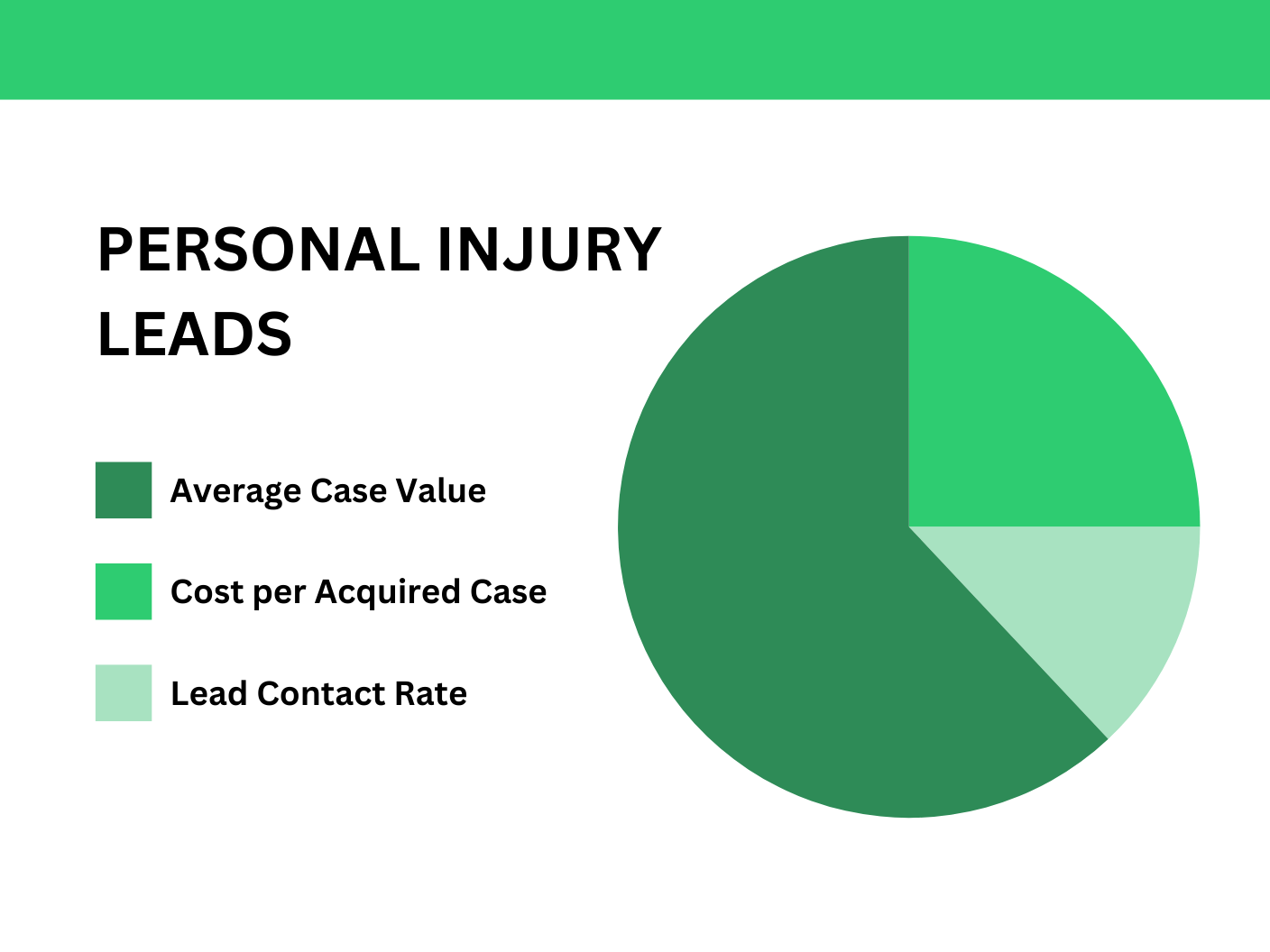 PERSONAL INJURY LEADS

Average Case Value

Cost per Acquired Case

Lead Contact Rate